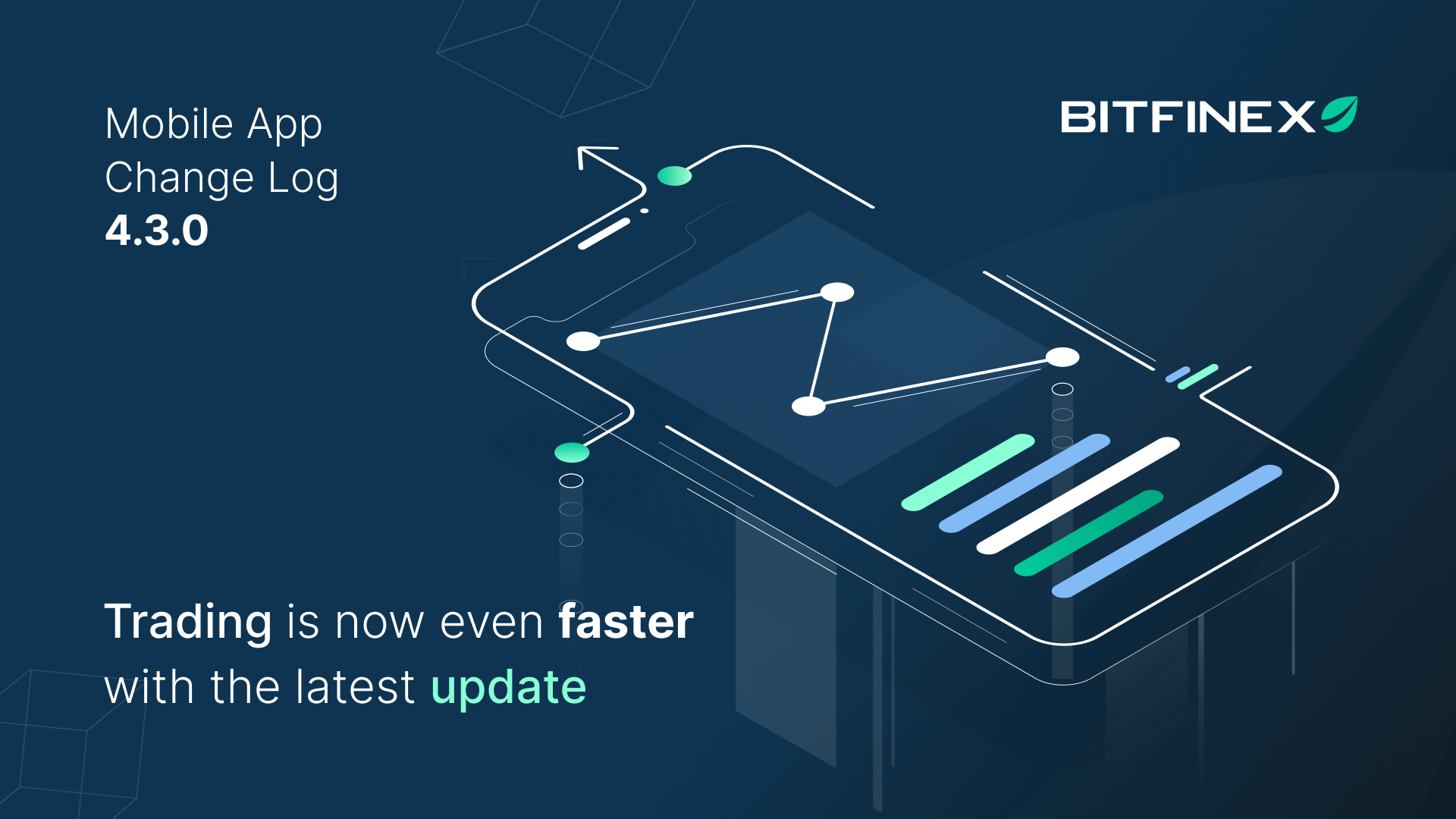 Mobile App
Change Log
4.3.0

BITFINEX

Trading is now even faster with the latest update